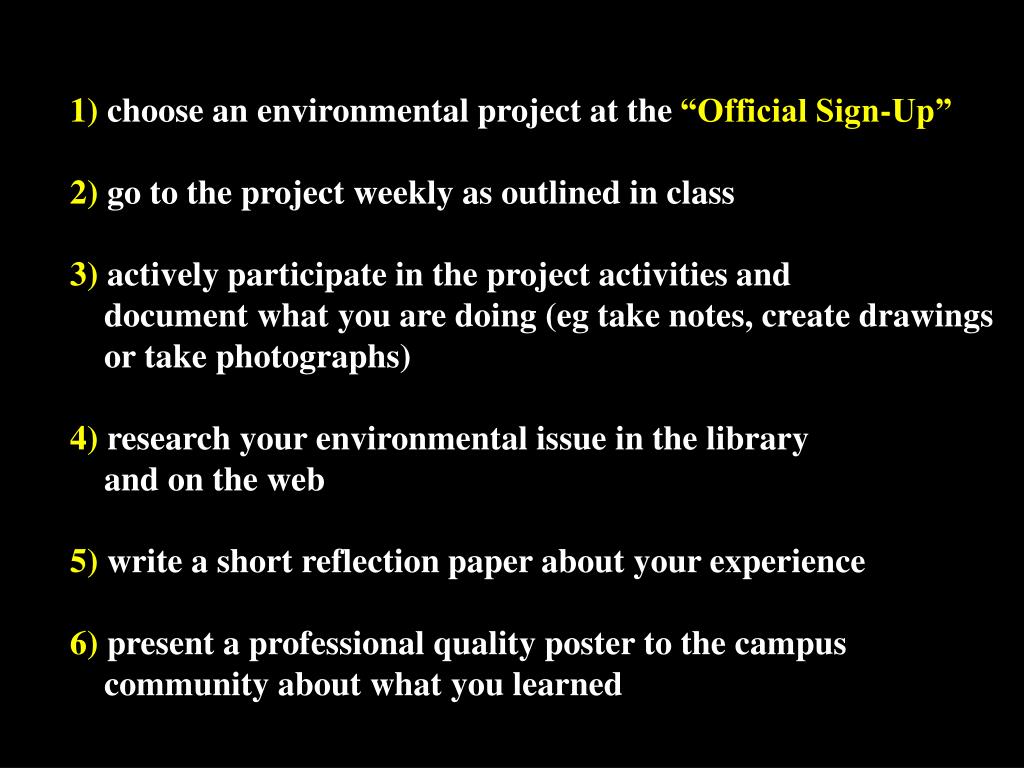 1) choose an environmental project at the “Official Sign-Up”

2) go to the project weekly as outlined in class

3) actively participate in the project activities and document what you are doing (eg take notes, create drawings or take photographs)

4) research your environmental issue in the library and on the web

5) write a short reflection paper about your experience

6) present a professional quality poster to the campus community about what you learned